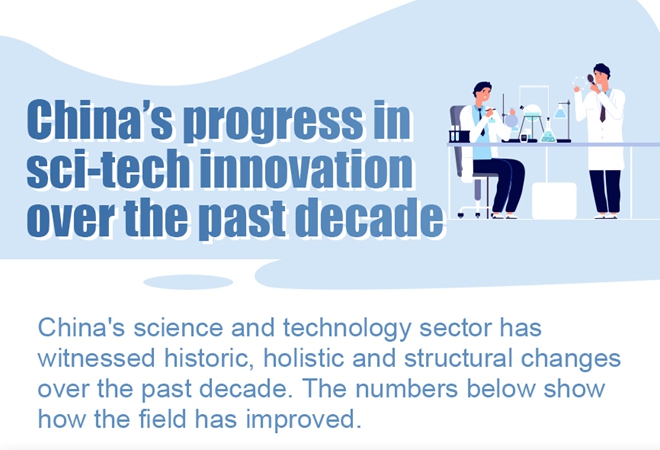 China’s progress in sci-tech innovation over the past decade

China's science and technology sector has witnessed historic, holistic and structural changes over the past decade. The numbers below show how the field has improved.